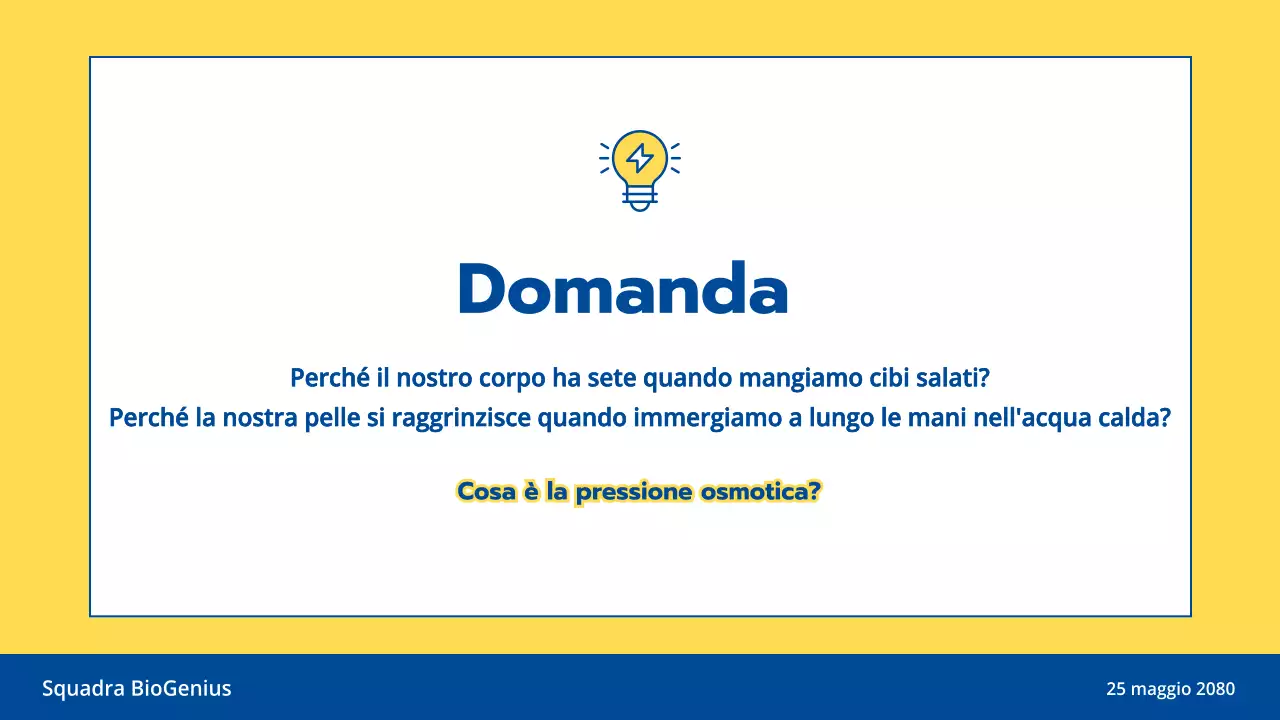 Domanda

Perché il nostro corpo ha sete quando mangiamo cibi salati?
Perché la nostra pelle si raggrinzisce quando immergiamo a lungo le mani nell'acqua calda?

Cosa è la pressione osmotica?

Squadra BioGenius

25 maggio 2080